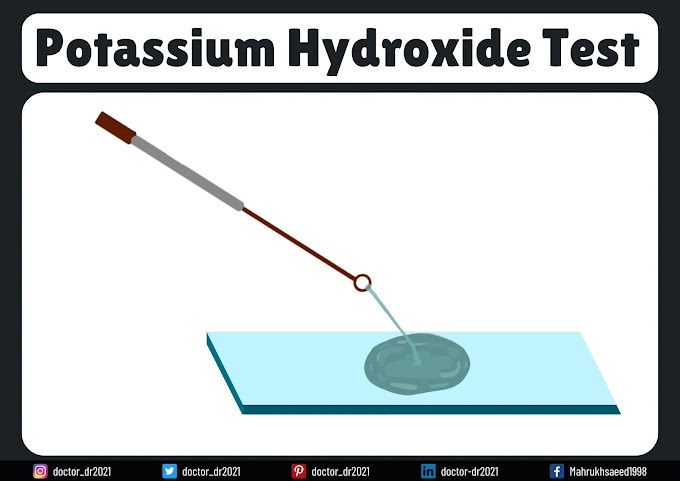 Potassium Hydroxide Test

doctor_dr2021 doctor_dr2021 doctor_dr2021 doctor-dr2021 Mahrukhsaeed1998